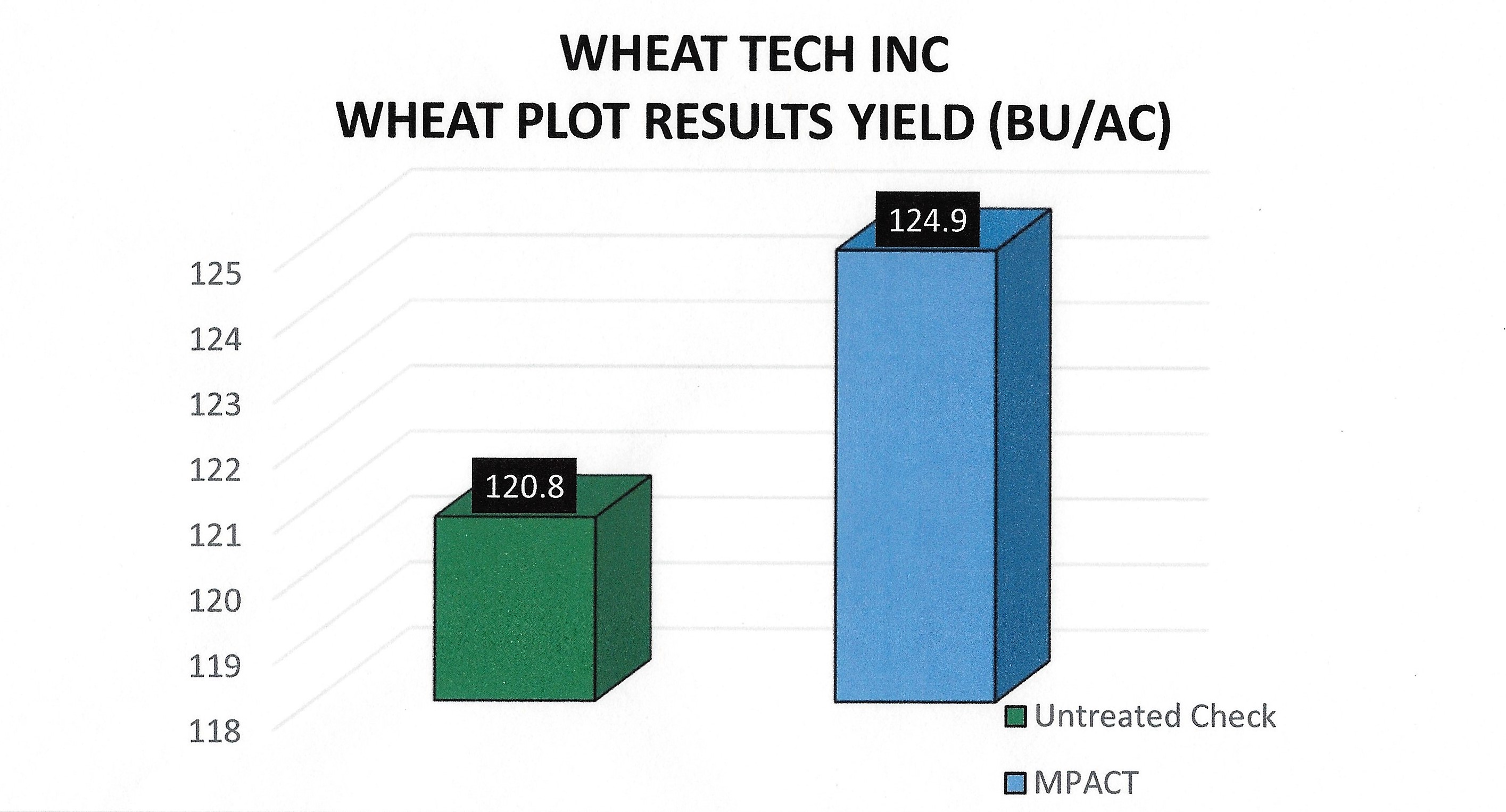 WHEAT TECH INC
WHEAT PLOT RESULTS YIELD (BU/AC)

125
124
123
122
121
120
119
118

120.8

124.9

Untreated Check

MPACT